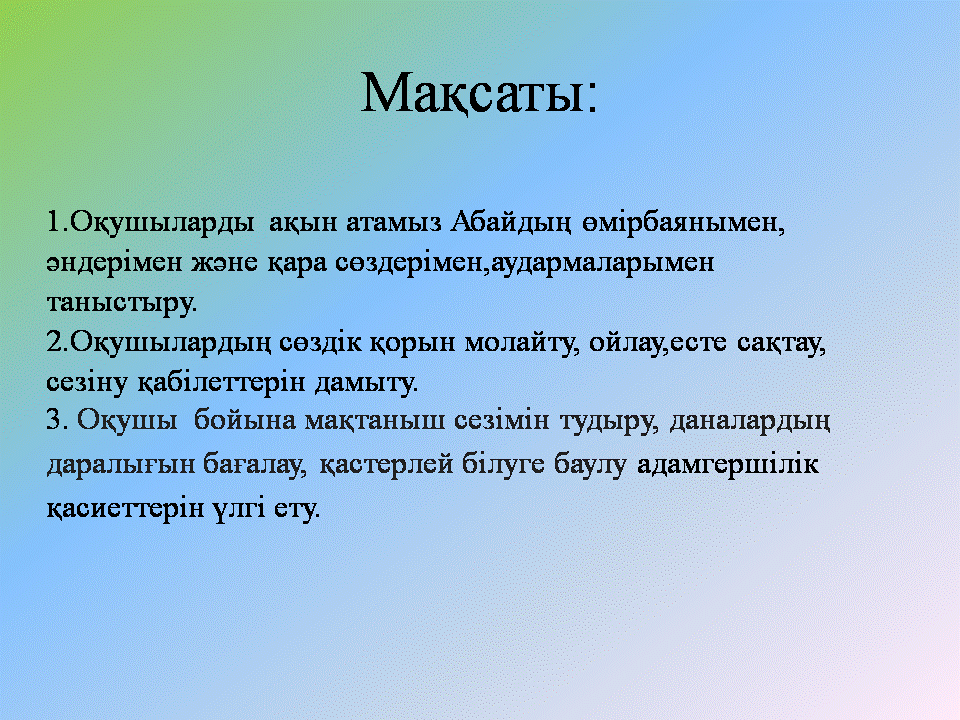 Мақсаты:

1.Оқушыларды ақын атамыз Абайдың өмірбаянымен, әндерімен және қара сөздерімен,аудармаларымен таныстыру.
2.Оқушылардың сөздік қорын молайту, ойлау,есте сақтау, сезіну қабілеттерін дамыту.
3. Оқушы бойына мақтаныш сезімін тудыру, даналардың даралығын бағалау, қастерлей білуге баулу адамгершілік қасиеттерін үлгі ету.